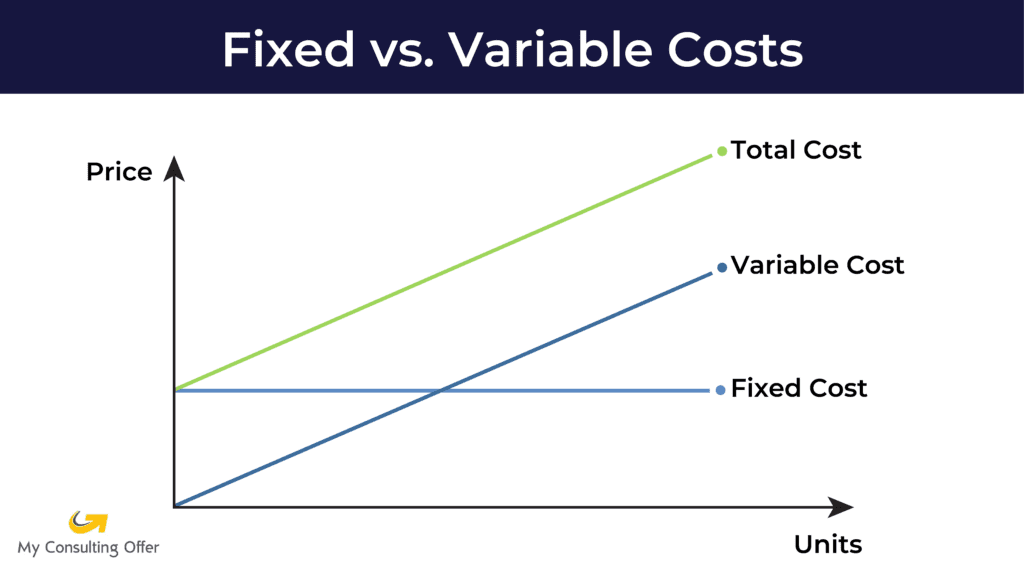 Fixed vs. Variable Costs

Price

Total Cost

Variable Cost

Fixed Cost

Units

My Consulting Offer